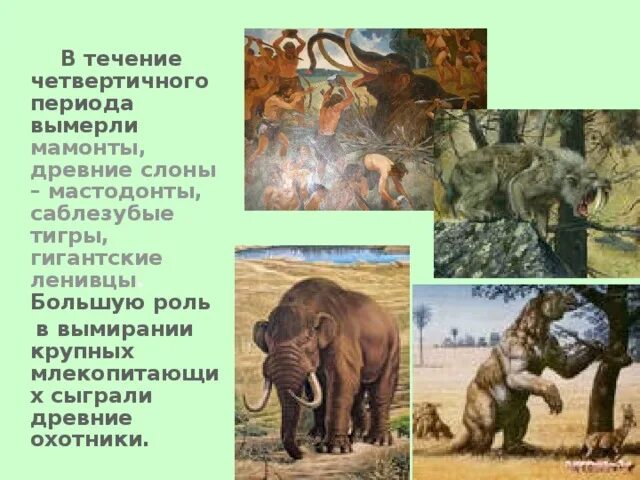 В течение четвертичного периода вымерли мамонты, древние слоны – мастодонты, саблезубые тигры, гигантские ленивцы. Большую роль в вымирании крупных млекопитающих сыграли древние охотники.